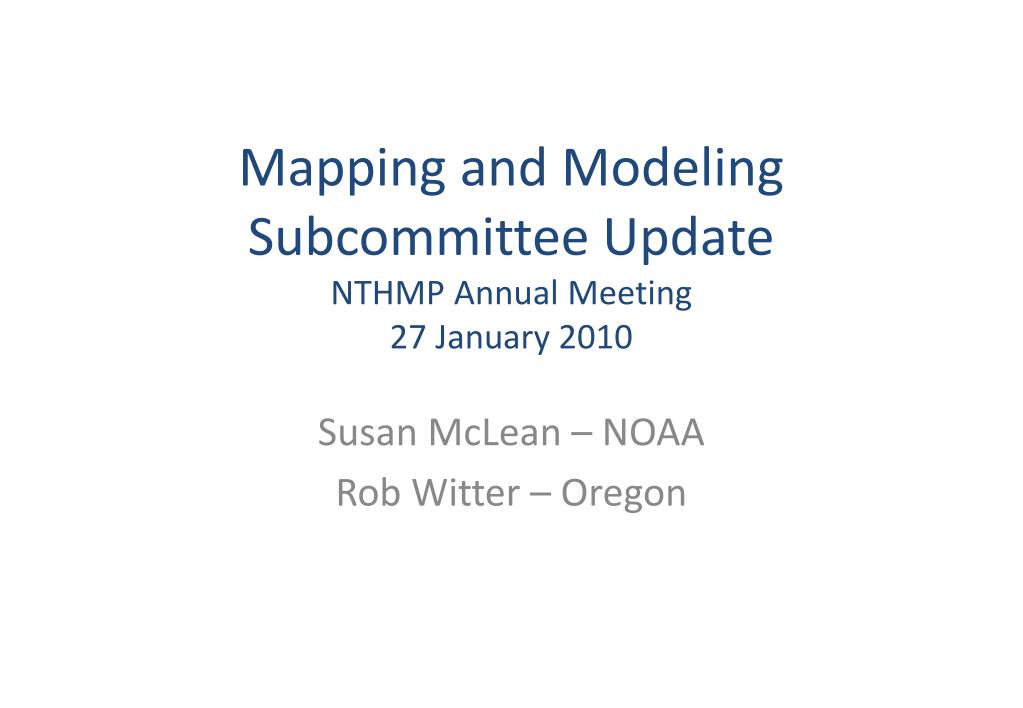 Mapping and Modeling Subcommittee Update
NTHMP Annual Meeting
27 January 2010

Susan McLean – NOAA
Rob Witter – Oregon